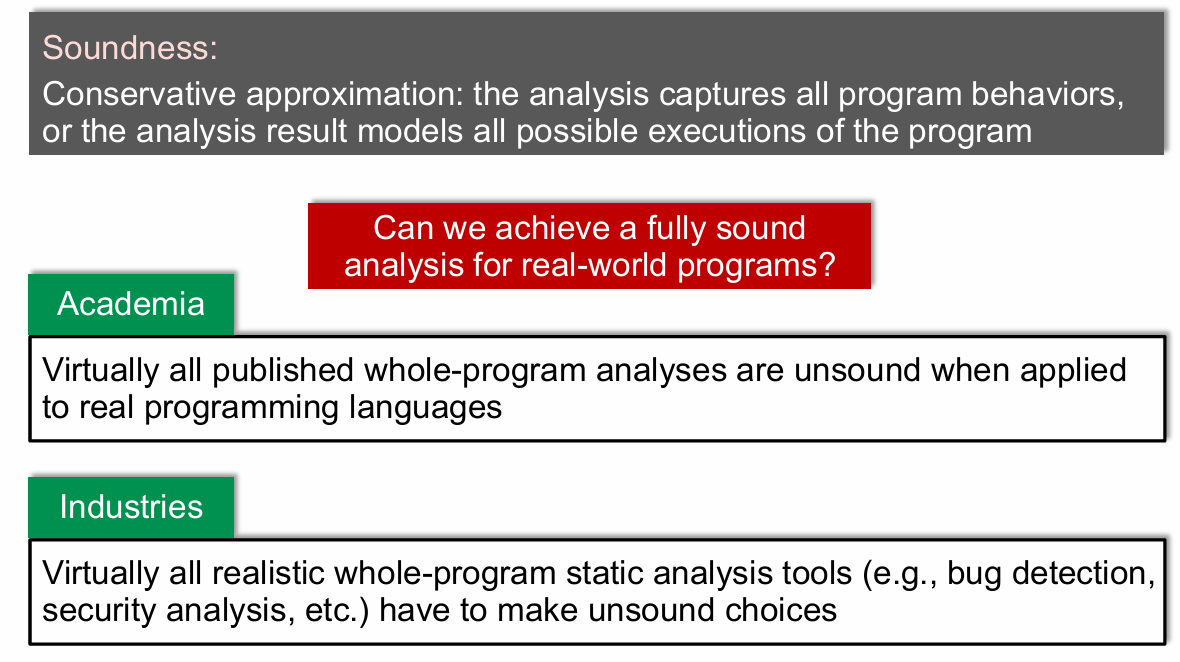 Soundness:
Conservative approximation: the analysis captures all program behaviors, or the analysis result models all possible executions of the program

Can we achieve a fully sound analysis for real-world programs?

Academia

Virtually all published whole-program analyses are unsound when applied to real programming languages

Industries

Virtually all realistic whole-program static analysis tools (e.g., bug detection, security analysis, etc.) have to make unsound choices